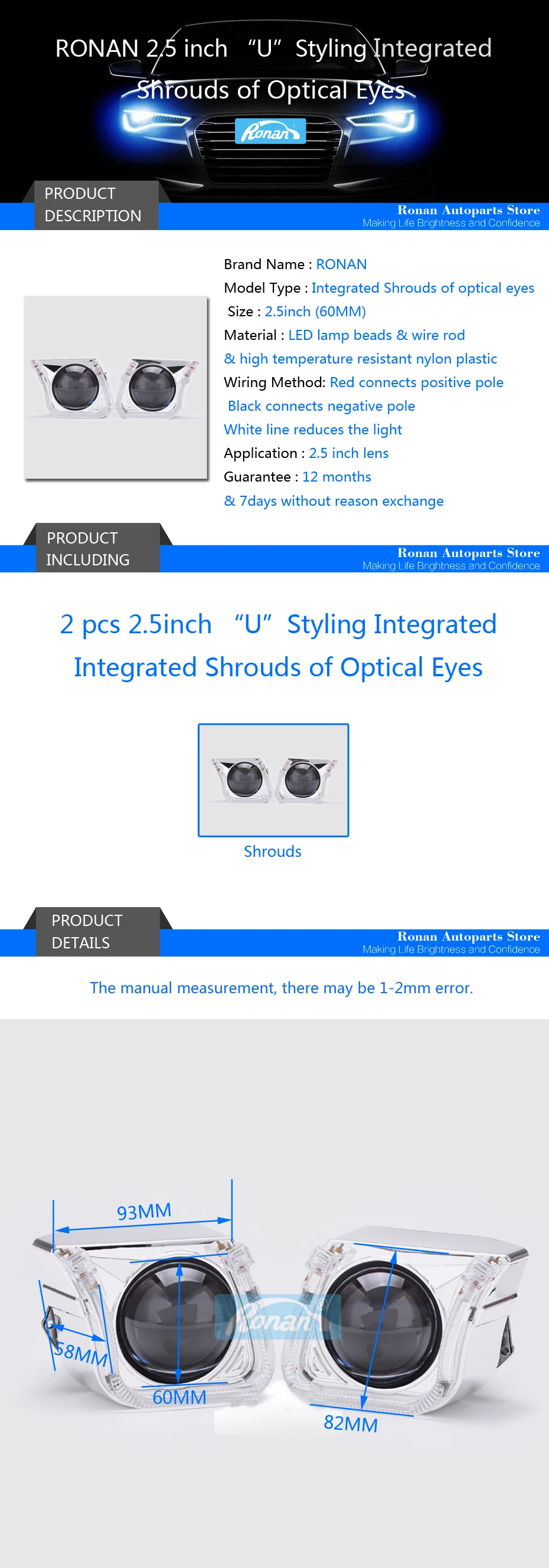 RONAN 2.5 inch "U" Styling Integrated Shrouds of Optical Eyes

Ronan

PRODUCT DESCRIPTION

Ronan Autoparts Store
Making Life Brightness and Confidence

Brand Name : RONAN
Model Type : Integrated Shrouds of optical eyes
Size : 2.5inch (60MM)
Material : LED lamp beads & wire rod
& high temperature resistant nylon plastic
Wiring Method: Red connects positive pole
Black connects negative pole
White line reduces the light
Application : 2.5 inch lens
Guarantee : 12 months
& 7days without reason exchange

PRODUCT INCLUDING

Ronan Autoparts Store
Making Life Brightness and Confidence

2 pcs 2.5inch "U" Styling Integrated
Integrated Shrouds of Optical Eyes

Shrouds

PRODUCT DETAILS

Ronan Autoparts Store
Making Life Brightness and Confidence

The manual measurement, there may be 1-2mm error.

93MM
58MM
60MM
82MM

Ronan